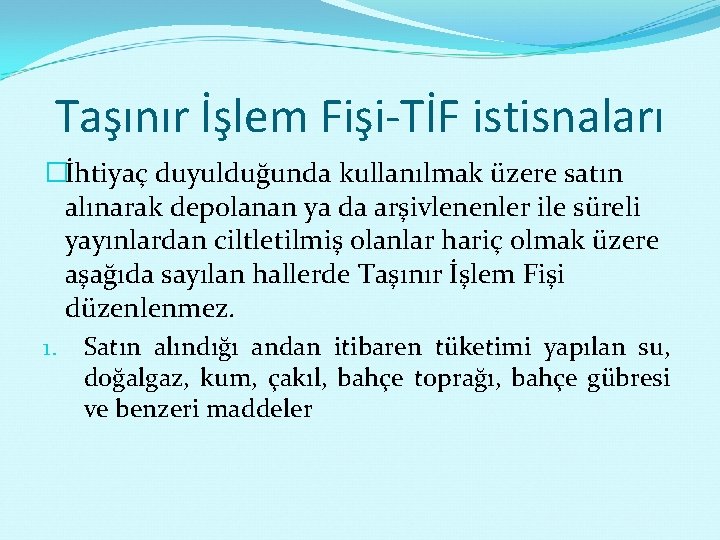 Taşınır İşlem Fişi-TİF istisnaları

İhtiyaç duyulduğunda kullanılmak üzere satın alınarak depolanan ya da arşivlenenler ile süreli yayınlardan ciltletilmiş olanlar hariç olmak üzere aşağıda sayılan hallerde Taşınır İşlem Fişi düzenlenmez.

1. Satın alındığı andan itibaren tüketimi yapılan su, doğalgaz, kum, çakıl, bahçe toprağı, bahçe gübresi ve benzeri maddeler